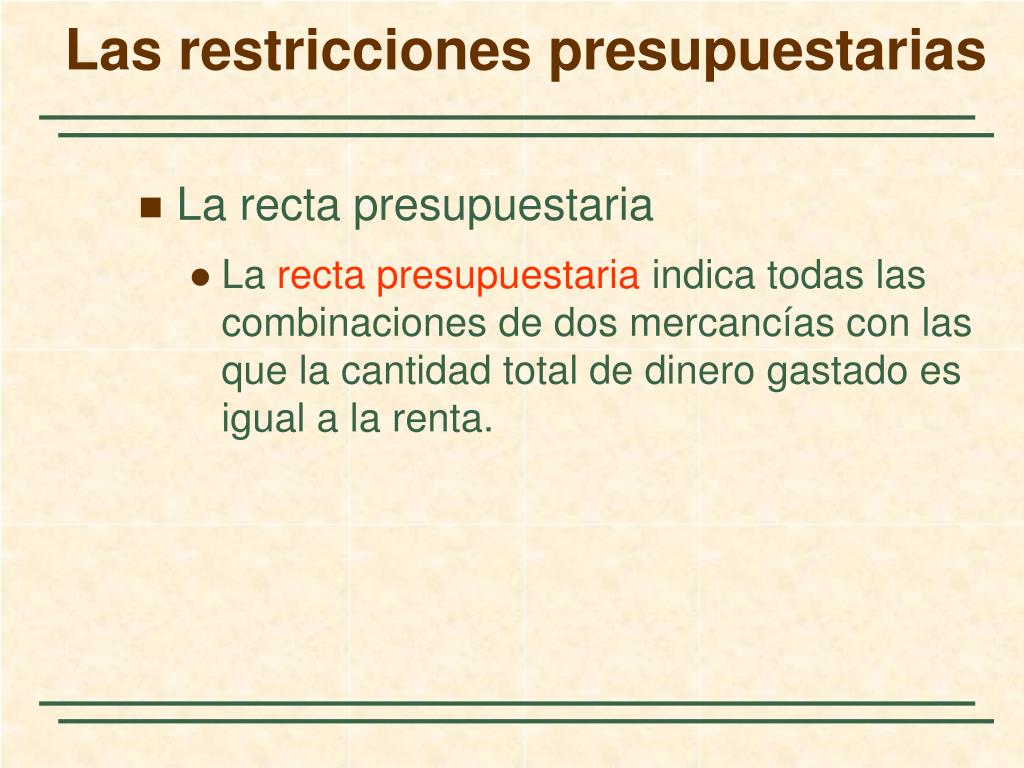 Las restricciones presupuestarias

La recta presupuestaria

La recta presupuestaria indica todas las combinaciones de dos mercancías con las que la cantidad total de dinero gastado es igual a la renta.